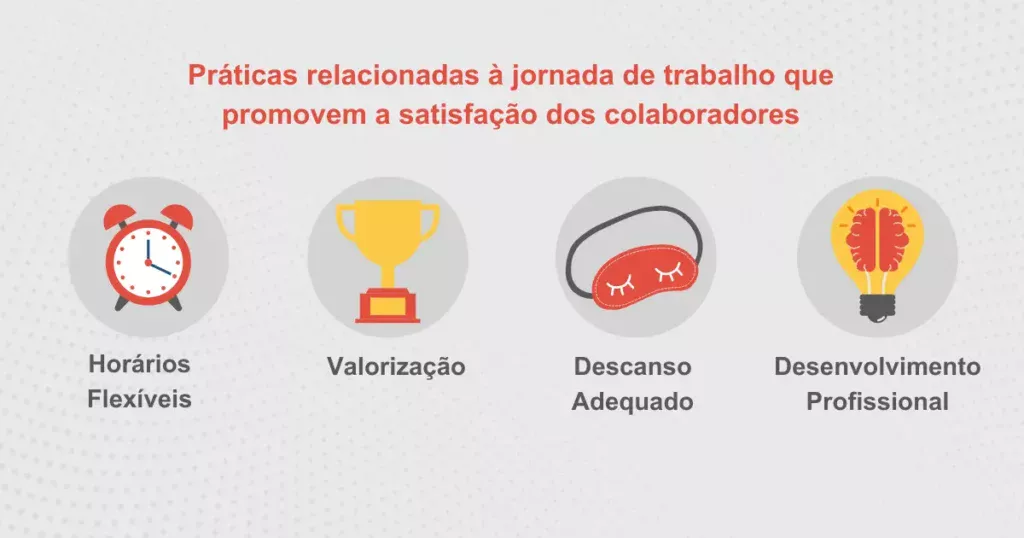 Práticas relacionadas à jornada de trabalho que promovem a satisfação dos colaboradores

Horários Flexíveis

Valorização

Descanso Adequado

Desenvolvimento Profissional